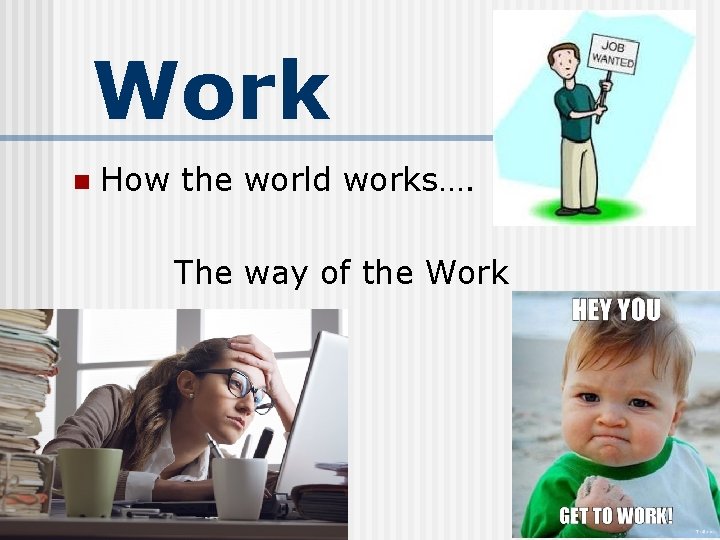 Work

JOB WANTED

How the world works….

The way of the Work

HEY YOU

GET TO WORK!